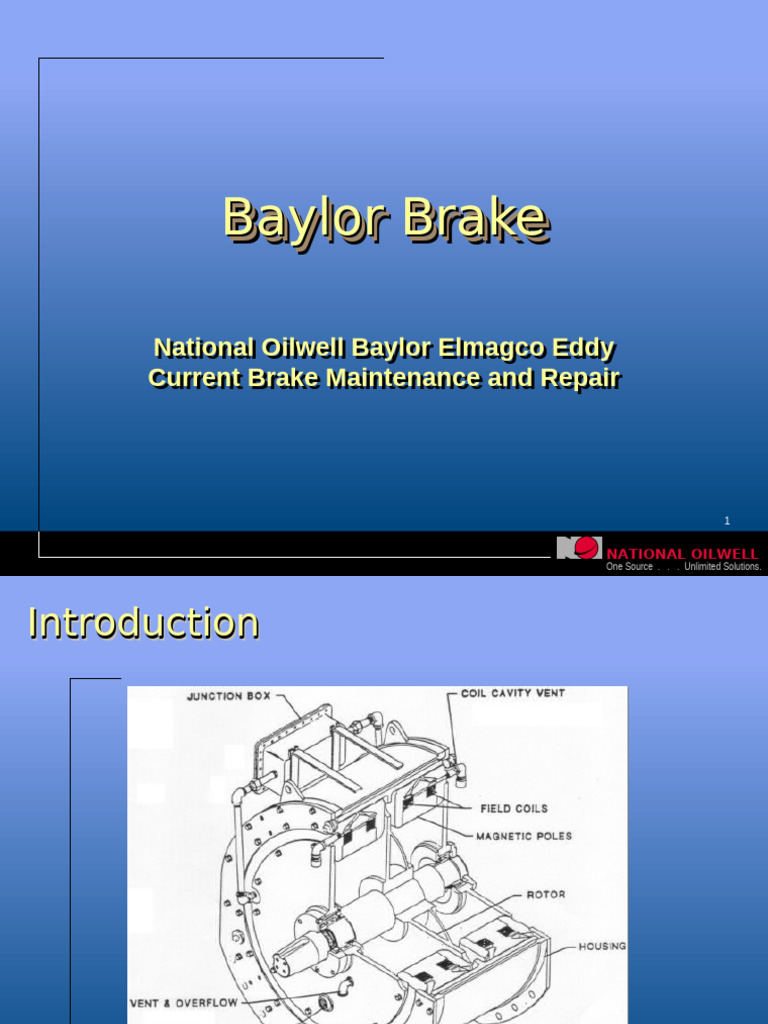 Baylor Brake

National Oilwell Baylor Elmagco Eddy Current Brake Maintenance and Repair

1

NATIONAL OILWELL
One Source . . . Unlimited Solutions.

Introduction

JUNCTION BOX
COIL CAVITY VENT
FIELD COILS
MAGNETIC POLES
ROTOR
HOUSING
VENT & OVERFLOW